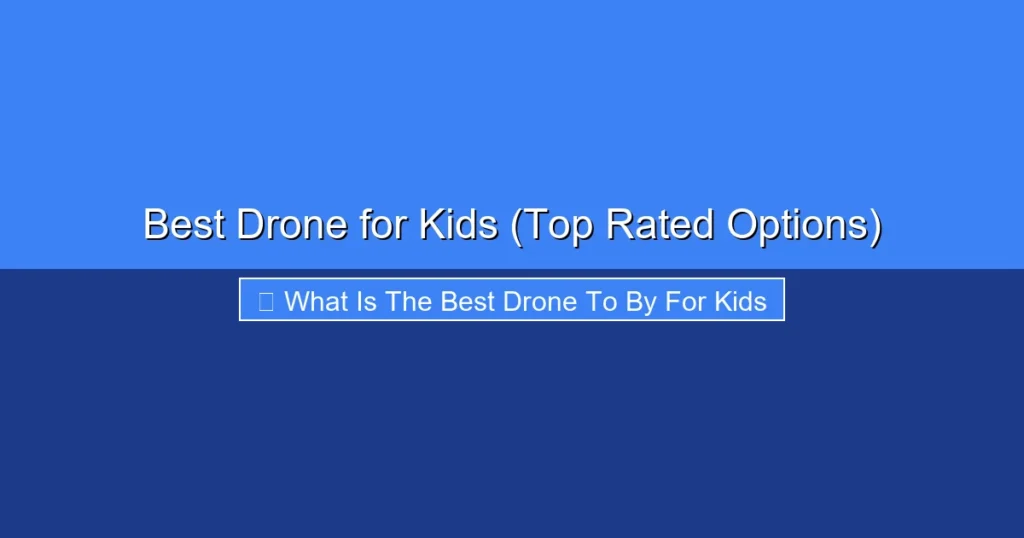 Best Drone for Kids (Top Rated Options)

What Is The Best Drone To By For Kids